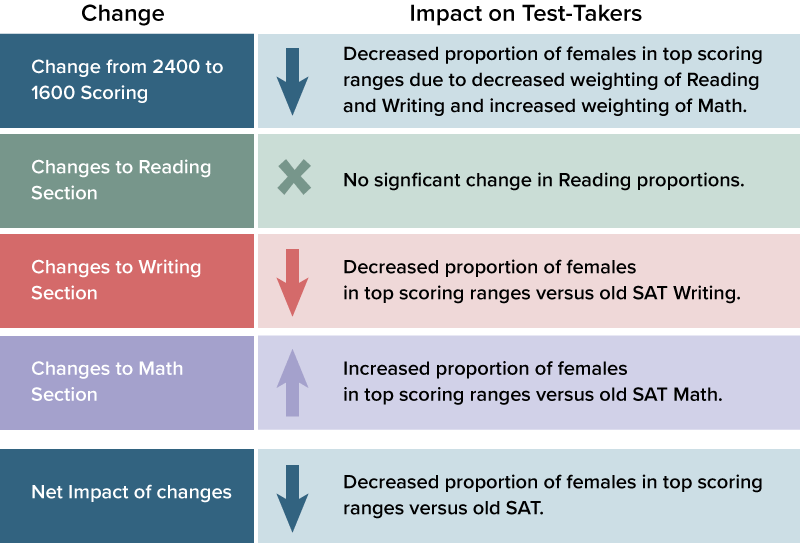 | Change | Impact on Test-Takers |
|---|---|
| Change from 2400 to 1600 Scoring | Decreased proportion of females in top scoring ranges due to decreased weighting of Reading and Writing and increased weighting of Math. |
| Changes to Reading Section | No signficant change in Reading proportions. |
| Changes to Writing Section | Decreased proportion of females in top scoring ranges versus old SAT Writing. |
| Changes to Math Section | Increased proportion of females in top scoring ranges versus old SAT Math. |
| Net Impact of changes | Decreased proportion of females in top scoring ranges versus old SAT. |